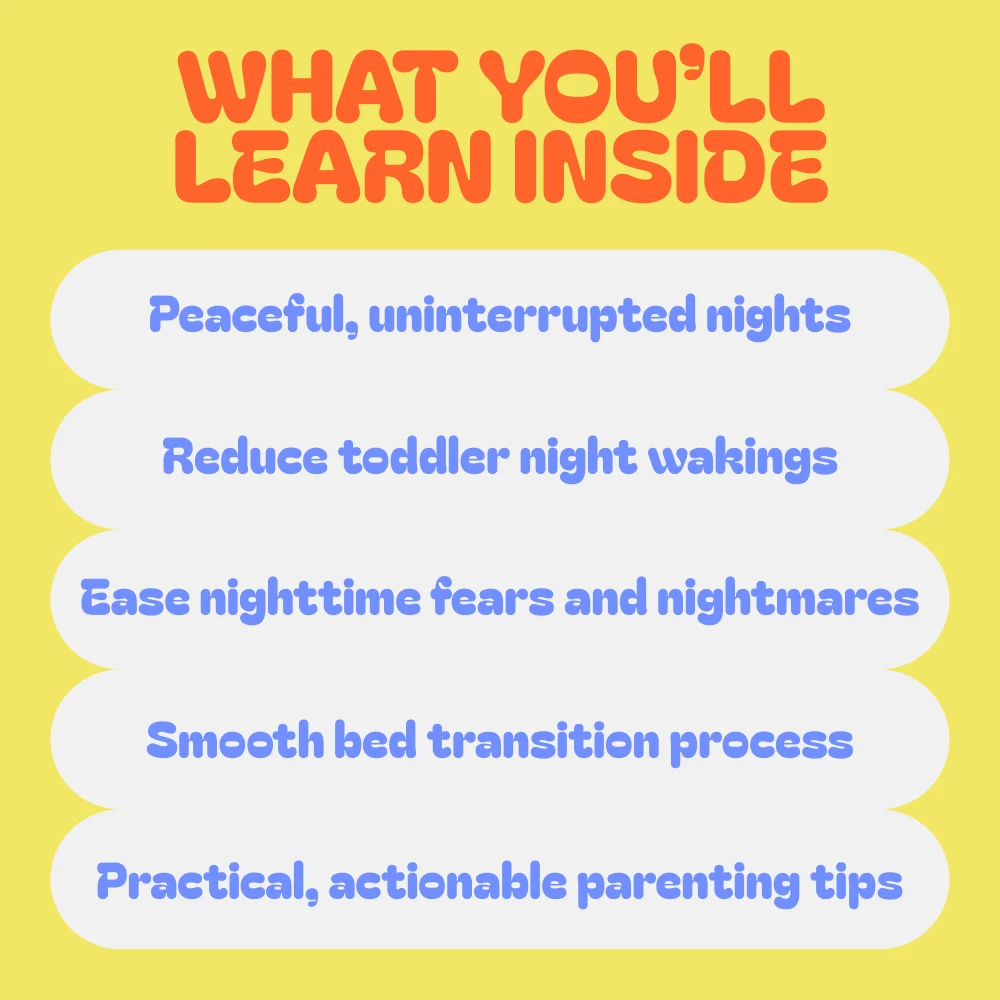 WHAT YOU'LL LEARN INSIDE

Peaceful, uninterrupted nights

Reduce toddler night wakings

Ease nighttime fears and nightmares

Smooth bed transition process

Practical, actionable parenting tips